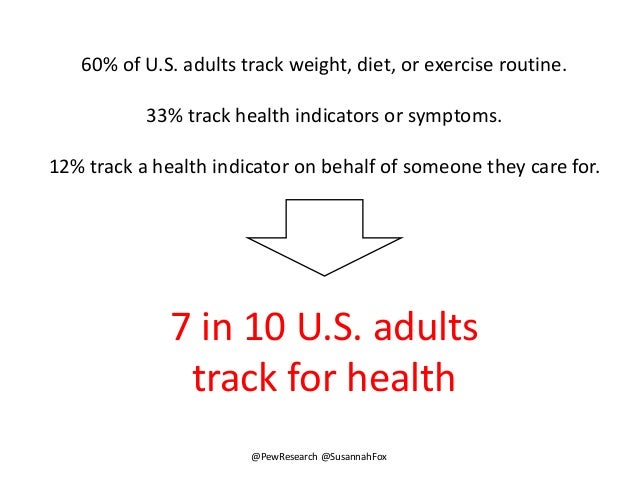 60% of U.S. adults track weight, diet, or exercise routine.

33% track health indicators or symptoms.

12% track a health indicator on behalf of someone they care for.

7 in 10 U.S. adults track for health

@PewResearch @SusannahFox